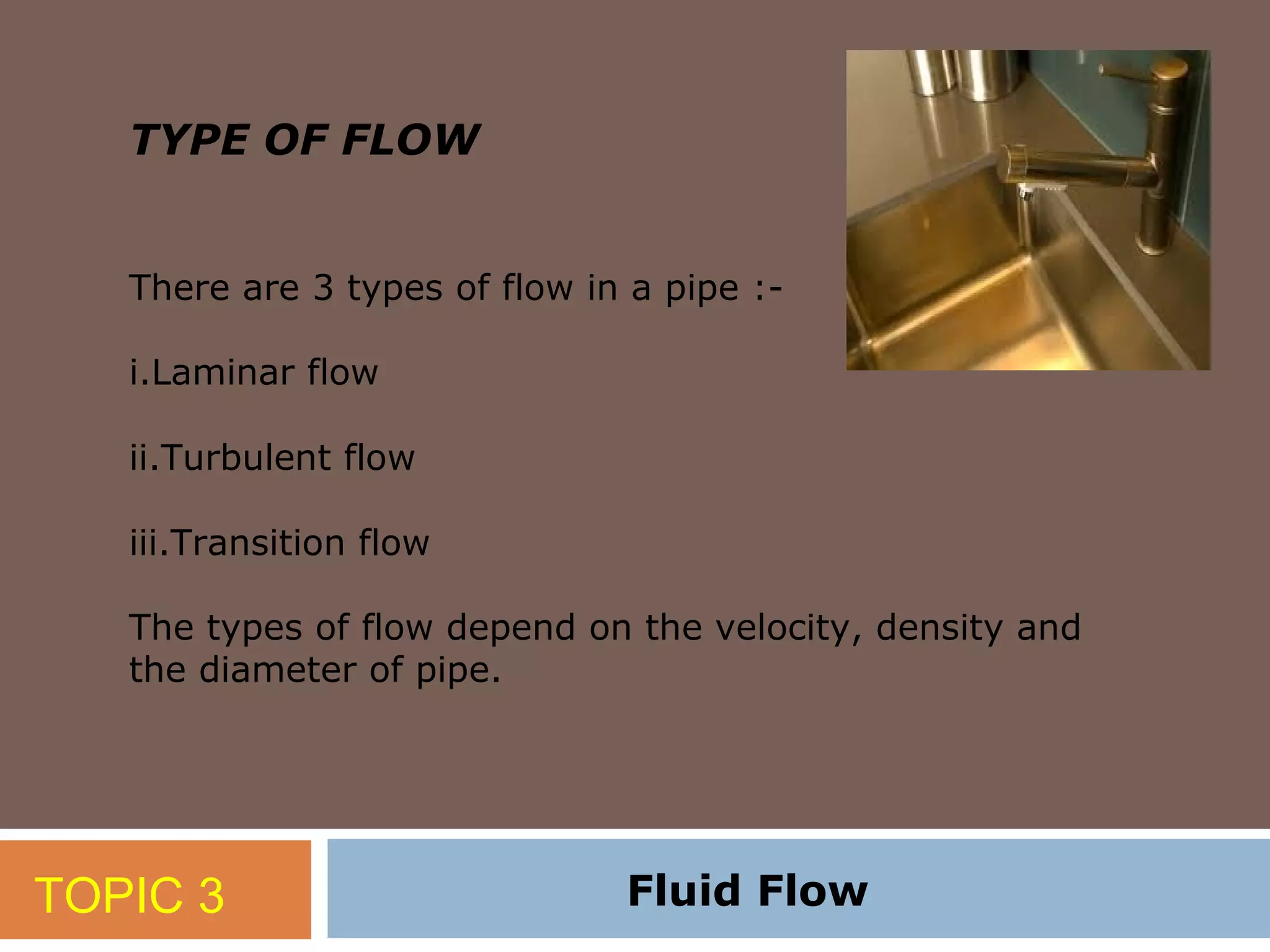 TYPE OF FLOW

There are 3 types of flow in a pipe :-

i.Laminar flow

ii.Turbulent flow

iii.Transition flow

The types of flow depend on the velocity, density and the diameter of pipe.

TOPIC 3

Fluid Flow